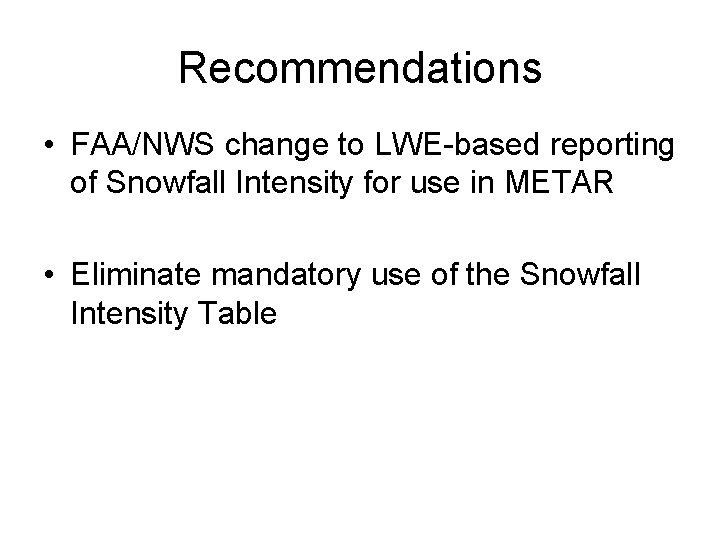 Recommendations

• FAA/NWS change to LWE-based reporting of Snowfall Intensity for use in METAR

• Eliminate mandatory use of the Snowfall Intensity Table